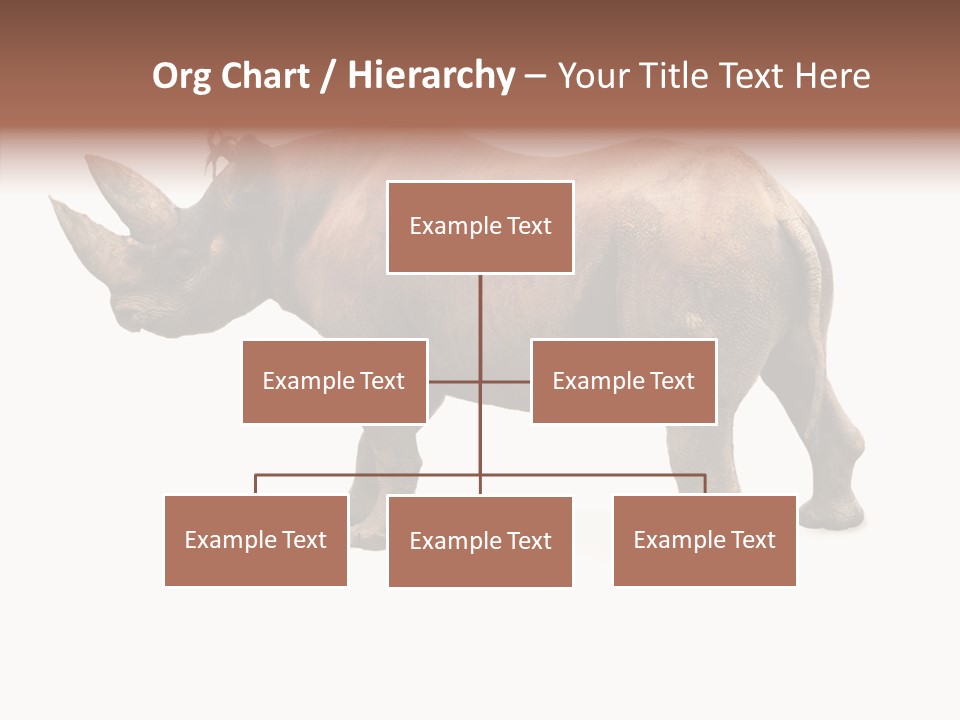 Org Chart / Hierarchy – Your Title Text Here

Example Text

Example Text

Example Text

Example Text

Example Text

Example Text